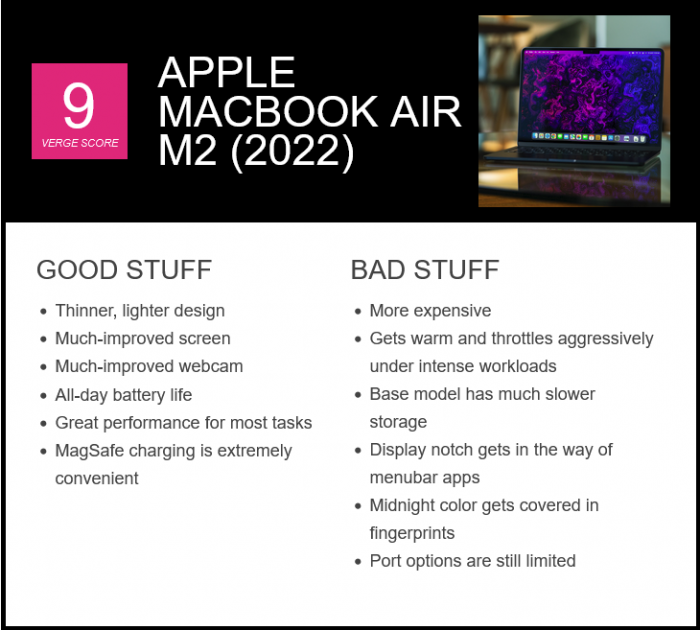 9
VERGE SCORE

APPLE MACBOOK AIR M2 (2022)

GOOD STUFF

- Thinner, lighter design
- Much-improved screen
- Much-improved webcam
- All-day battery life
- Great performance for most tasks
- MagSafe charging is extremely convenient

BAD STUFF

- More expensive
- Gets warm and throttles aggressively under intense workloads
- Base model has much slower storage
- Display notch gets in the way of menubar apps
- Midnight color gets covered in fingerprints
- Port options are still limited